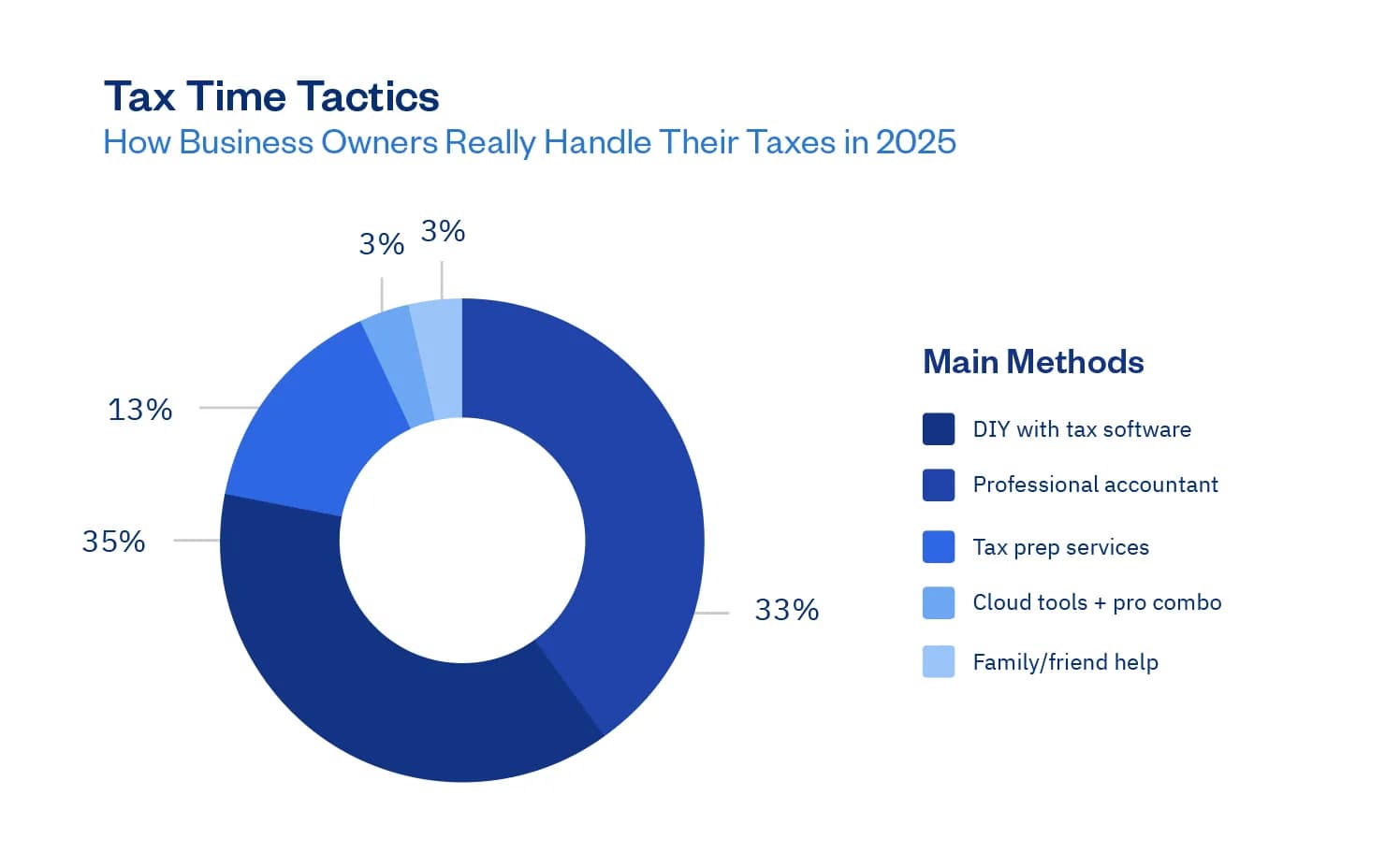 Tax Time Tactics
How Business Owners Really Handle Their Taxes in 2025

3% 3%

13%

35%

33%

Main Methods

DIY with tax software

Professional accountant

Tax prep services

Cloud tools + pro combo

Family/friend help